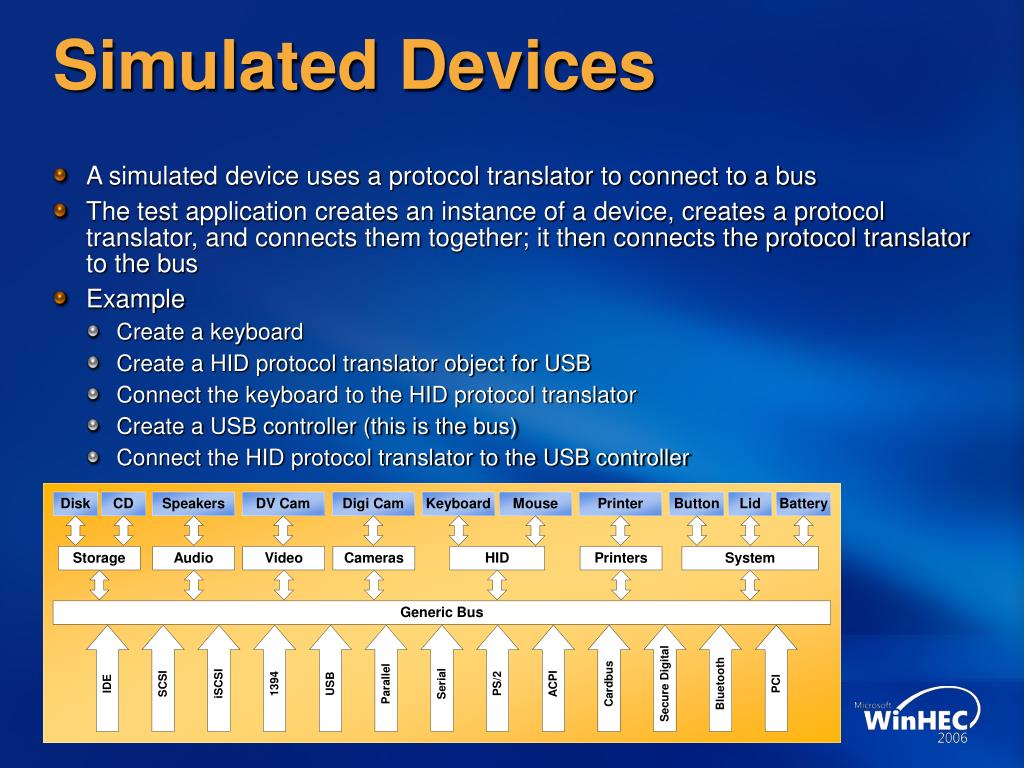 Simulated Devices

A simulated device uses a protocol translator to connect to a bus

The test application creates an instance of a device, creates a protocol translator, and connects them together; it then connects the protocol translator to the bus

Example

Create a keyboard

Create a HID protocol translator object for USB

Connect the keyboard to the HID protocol translator

Create a USB controller (this is the bus)

Connect the HID protocol translator to the USB controller

Disk CD Speakers DV Cam Digi Cam Keyboard Mouse Printer Button Lid Battery

Storage Audio Video Cameras HID Printers System

Generic Bus

IDE SCSI iSCSI 1394 USB Parallel Serial PS/2 ACPI Cardbus Secure Digital Bluetooth PCI

Microsoft WinHEC 2006